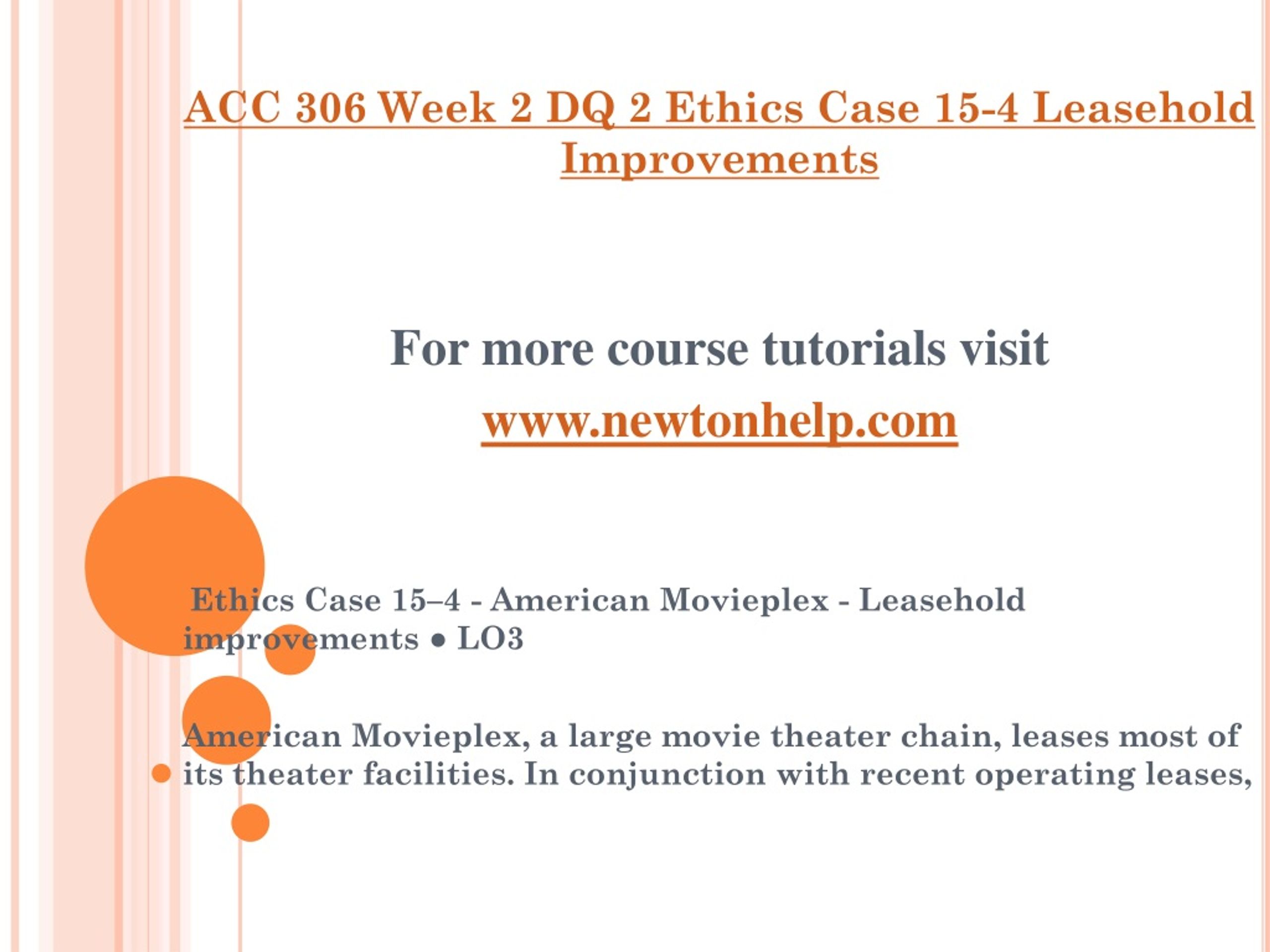 ACC 306 Week 2 DQ 2 Ethics Case 15-4 Leasehold Improvements

For more course tutorials visit

www.newtonhelp.com

Ethics Case 15–4 - American Movieplex - Leasehold improvements ● LO3

American Movieplex, a large movie theater chain, leases most of its theater facilities. In conjunction with recent operating leases,